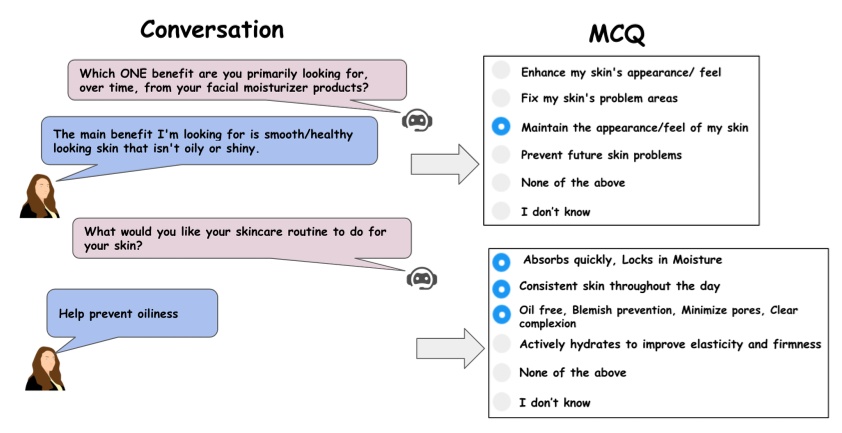 Conversation

Which ONE benefit are you primarily looking for, over time, from your facial moisturizer products?

The main benefit I'm looking for is smooth/healthy looking skin that isn't oily or shiny.

What would you like your skincare routine to do for your skin?

Help prevent oiliness

MCQ

Enhance my skin's appearance/ feel

Fix my skin's problem areas

Maintain the appearance/feel of my skin

Prevent future skin problems

None of the above

I don't know

Absorbs quickly, Locks in Moisture

Consistent skin throughout the day

Oil free, Blemish prevention, Minimize pores, Clear complexion

Actively hydrates to improve elasticity and firmness

None of the above

I don't know